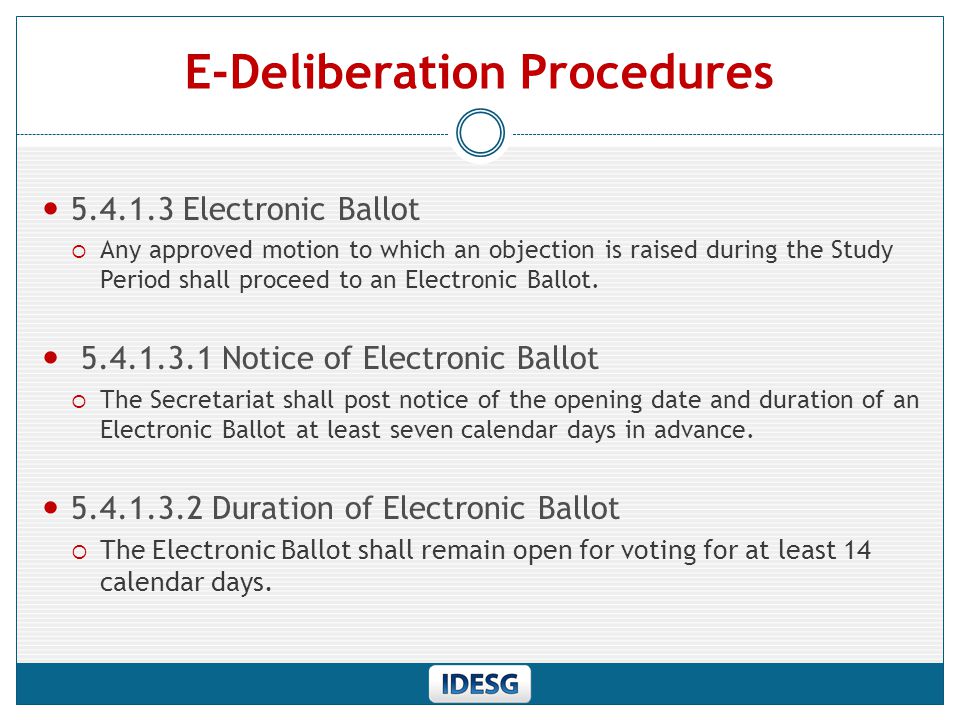 E-Deliberation Procedures

5.4.1.3 Electronic Ballot

Any approved motion to which an objection is raised during the Study Period shall proceed to an Electronic Ballot.

5.4.1.3.1 Notice of Electronic Ballot

The Secretariat shall post notice of the opening date and duration of an Electronic Ballot at least seven calendar days in advance.

5.4.1.3.2 Duration of Electronic Ballot

The Electronic Ballot shall remain open for voting for at least 14 calendar days.

IDESG